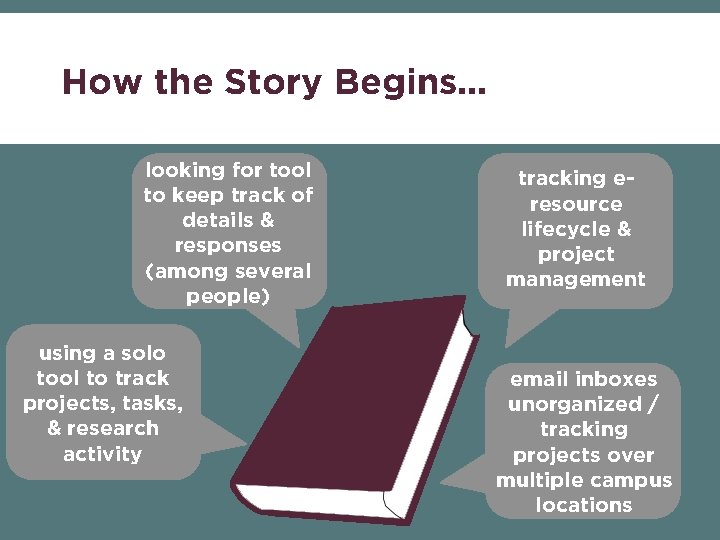 How the Story Begins...

looking for tool to keep track of details & responses (among several people)

tracking e-resource lifecycle & project management

using a solo tool to track projects, tasks, & research activity

email inboxes unorganized / tracking projects over multiple campus locations